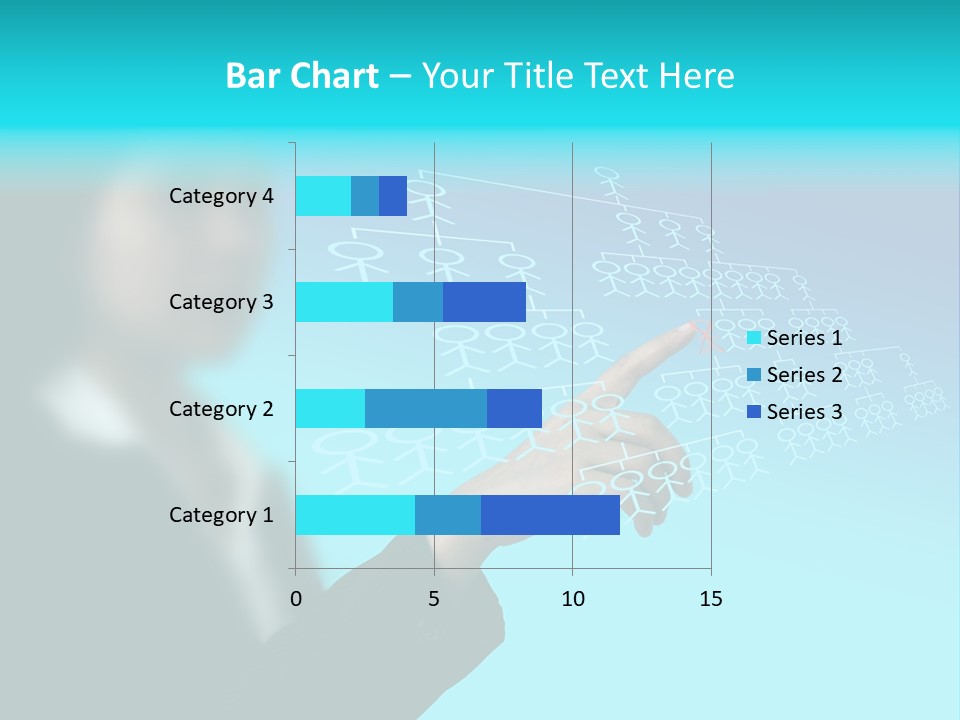 Bar Chart – Your Title Text Here

Category 4
Category 3
Category 2
Category 1

0
5
10
15

Series 1
Series 2
Series 3